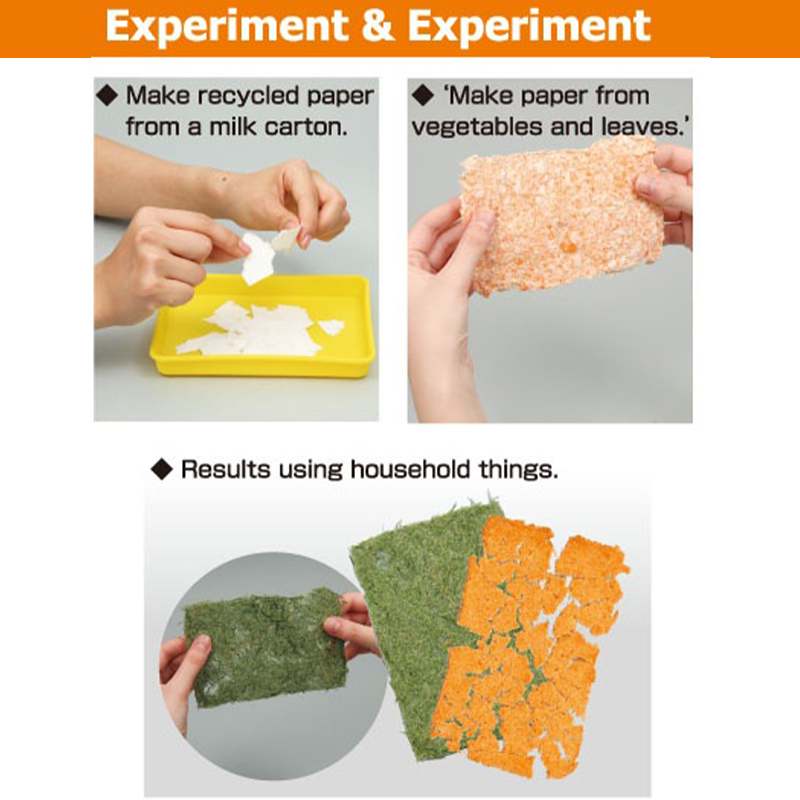 Experiment & Experiment

◆ Make recycled paper from a milk carton.

◆ 'Make paper from vegetables and leaves.'

◆ Results using household things.